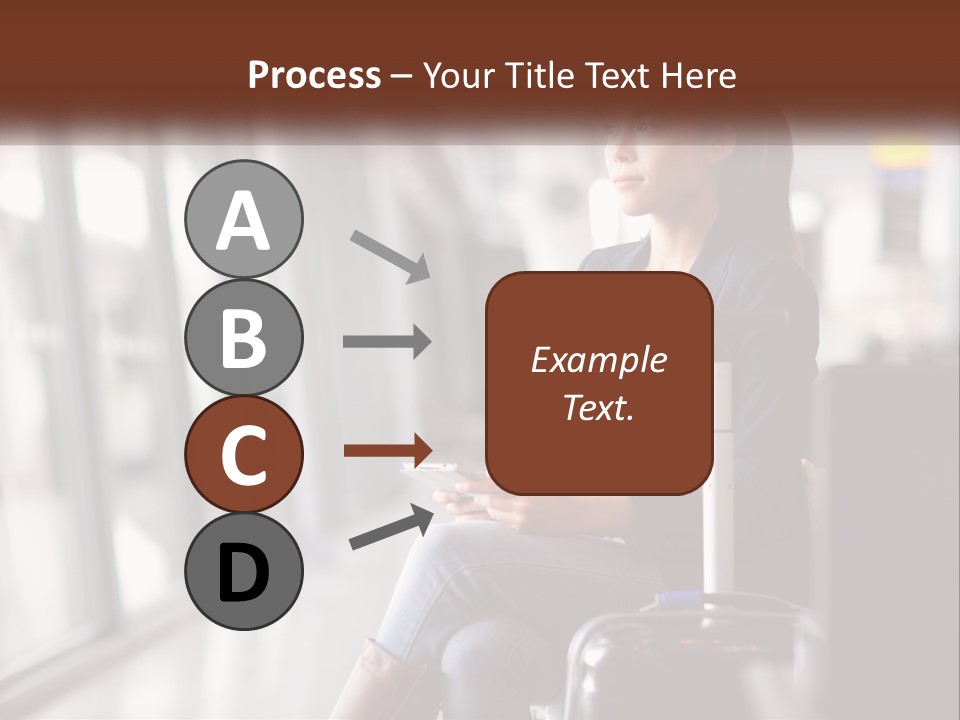 Process – Your Title Text Here

A

B

C

D

Example Text.